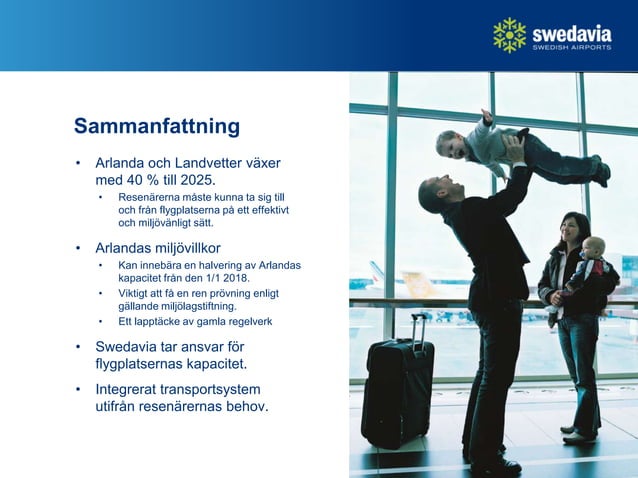 swedavia
SWEDISH AIRPORTS

Sammanfattning

• Arlanda och Landvetter växer med 40 % till 2025.
  • Resenärerna måste kunna ta sig till och från flygplatserna på ett effektivt och miljövänligt sätt.

• Arlandas miljövillkor
  • Kan innebära en halvering av Arlandas kapacitet från den 1/1 2018.
  • Viktigt att få en ren prövning enligt gällande miljölagstiftning.
  • Ett lapptäcke av gamla regelverk

• Swedavia tar ansvar för flygplatsernas kapacitet.

• Integrerat transportsystem utifrån resenärernas behov.